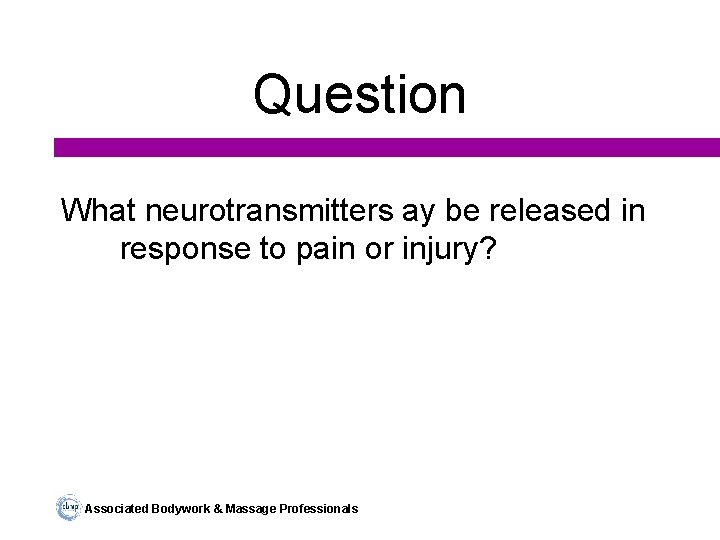 Question

What neurotransmitters ay be released in response to pain or injury?

abmp Associated Bodywork & Massage Professionals